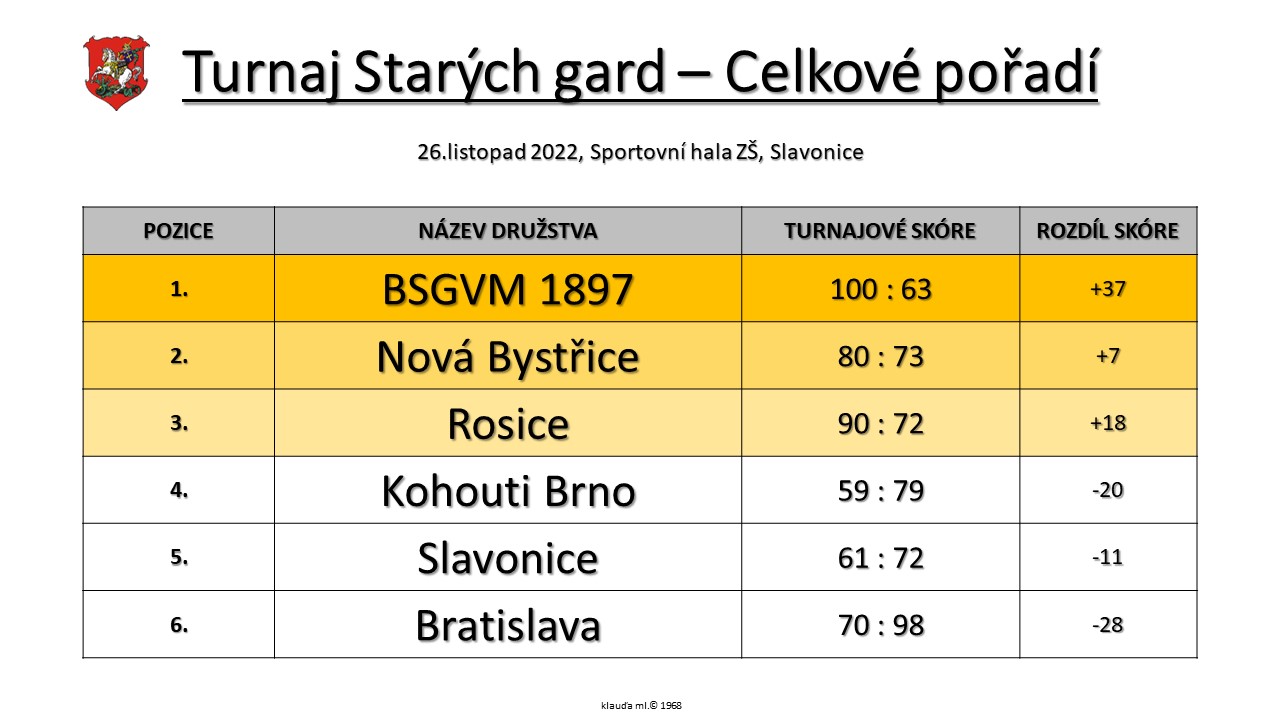 Turnaj Starých gard – Celkové pořadí

26.listopad 2022, Sportovní hala ZŠ, Slavonice

| POZICE | NÁZEV DRUŽSTVA | TURNAJOVÉ SKÓRE | ROZDÍL SKÓRE |
|---|---|---|---|
| 1. | BSGVM 1897 | 100 : 63 | +37 |
| 2. | Nová Bystřice | 80 : 73 | +7 |
| 3. | Rosice | 90 : 72 | +18 |
| 4. | Kohouti Brno | 59 : 79 | -20 |
| 5. | Slavonice | 61 : 72 | -11 |
| 6. | Bratislava | 70 : 98 | -28 |

klauďa ml.© 1968